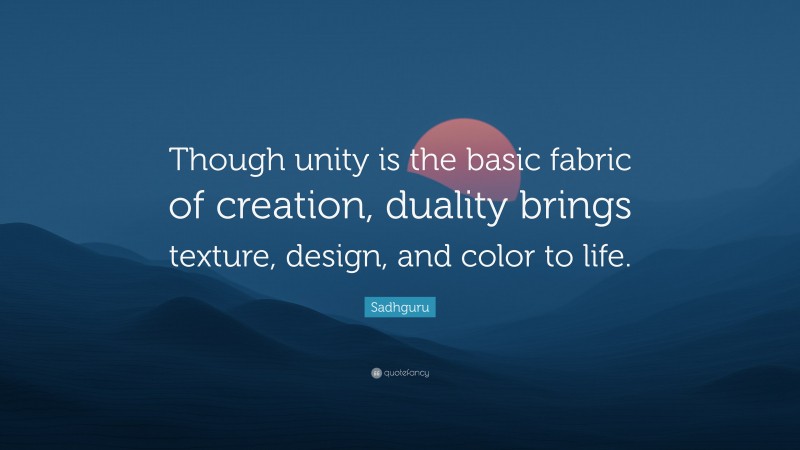 Though unity is the basic fabric of creation, duality brings texture, design, and color to life.

Sadhguru

quotefancy